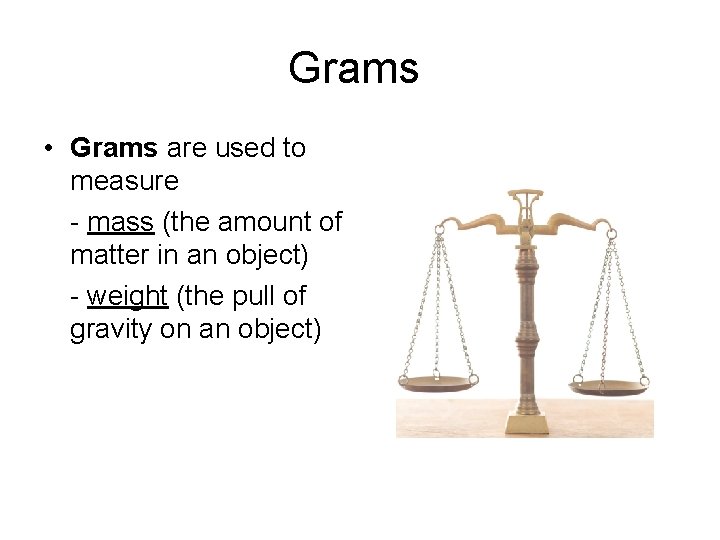 Grams

• Grams are used to measure

- mass (the amount of matter in an object)

- weight (the pull of gravity on an object)